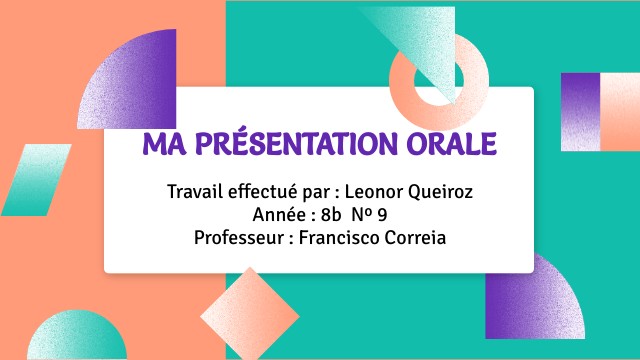 MA PRÉSENTATION ORALE

Travail effectué par : Leonor Queiroz
Année : 8b  Nº 9
Professeur : Francisco Correia